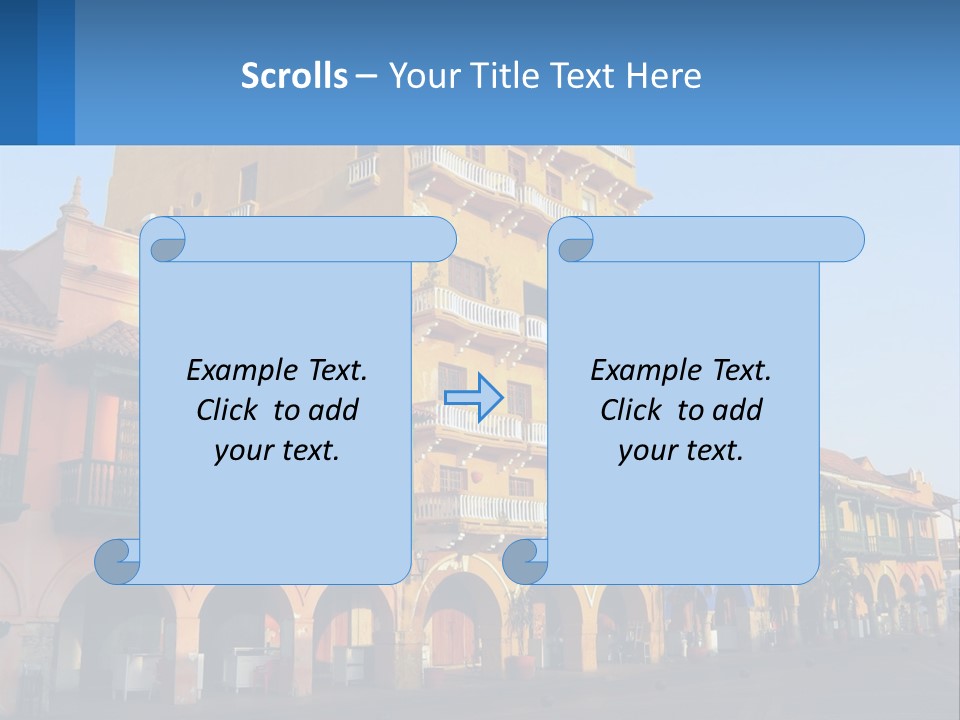 Scrolls – Your Title Text Here

Example Text. Click to add your text.

Example Text. Click to add your text.